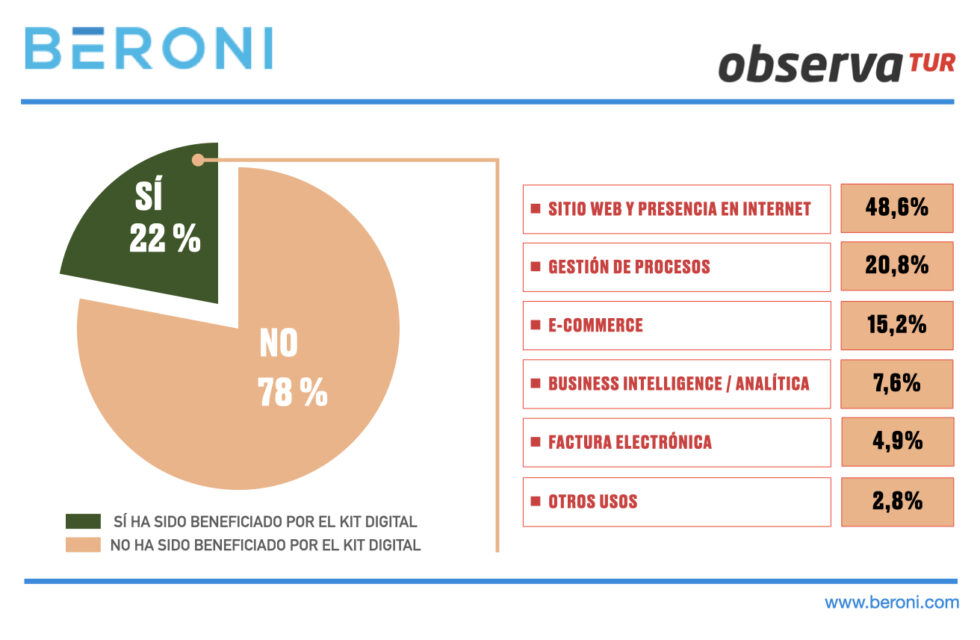 BERONI

observaTUR

SÍ
22 %

NO
78 %

SÍ HA SIDO BENEFICIADO POR EL KIT DIGITAL
NO HA SIDO BENEFICIADO POR EL KIT DIGITAL

| | |
|---|---|
| SITIO WEB Y PRESENCIA EN INTERNET | 48,6% |
| GESTIÓN DE PROCESOS | 20,8% |
| E-COMMERCE | 15,2% |
| BUSINESS INTELLIGENCE / ANALÍTICA | 7,6% |
| FACTURA ELECTRÓNICA | 4,9% |
| OTROS USOS | 2,8% |

www.beroni.com